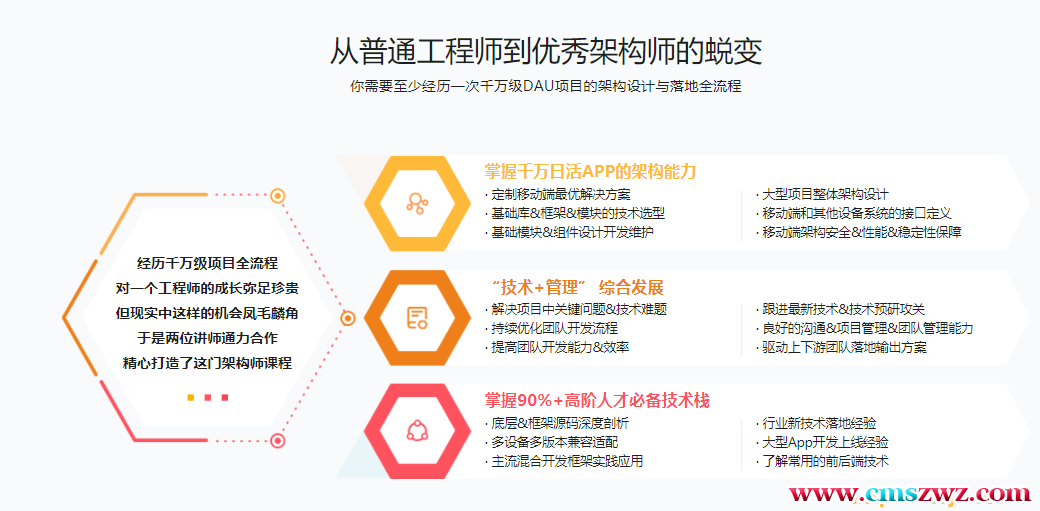 从普通工程师到优秀架构师的蜕变

你需要至少经历一次千万级DAU项目的架构设计与落地全流程

经历千万级项目全流程
对一个工程师的成长弥足珍贵
但现实中这样的机会凤毛麟角
于是两位讲师通力合作
精心打造了这门架构师课程

掌握千万日活APP的架构能力

· 定制移动端最优解决方案
· 基础库&框架&模块的技术选型
· 基础模块&组件设计开发维护

· 大型项目整体架构设计
· 移动端和其他设备系统的接口定义
· 移动端架构安全&性能&稳定性保障

“技术+管理” 综合发展

· 解决项目中关键问题&技术难题
· 持续优化团队开发流程
· 提高团队开发能力&效率

· 跟进最新技术&技术预研攻关
· 良好的沟通&项目管理&团队管理能力
· 驱动上下游团队落地输出方案

掌握90%+高阶人才必备技术栈

· 底层&框架源码深度剖析
· 多设备多版本兼容适配
· 主流混合开发框架实践应用

· 行业新技术落地经验
· 大型App开发上线经验
· 了解常用的前后端技术

www.cmszwz.com